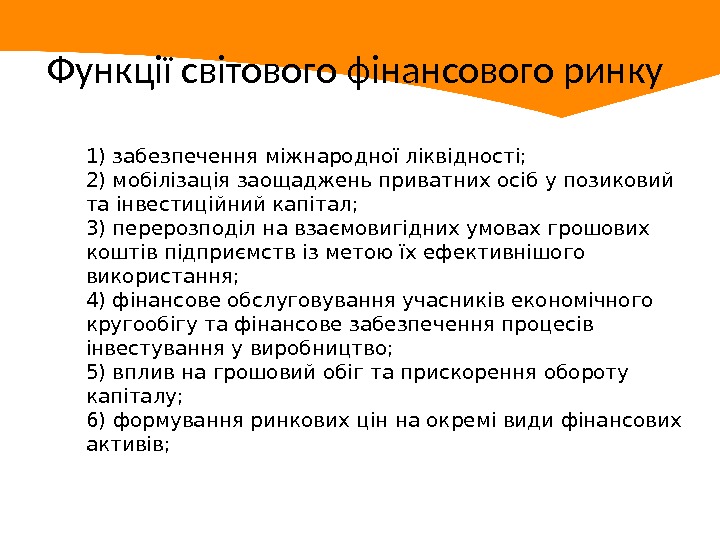 Функції світового фінансового ринку

1) забезпечення міжнародної ліквідності;
2) мобілізація заощаджень приватних осіб у позиковий та інвестиційний капітал;
3) перерозподіл на взаємовигідних умовах грошових коштів підприємств із метою їх ефективнішого використання;
4) фінансове обслуговування учасників економічного кругообігу та фінансове забезпечення процесів інвестування у виробництво;
5) вплив на грошовий обіг та прискорення обороту капіталу;
6) формування ринкових цін на окремі види фінансових активів;